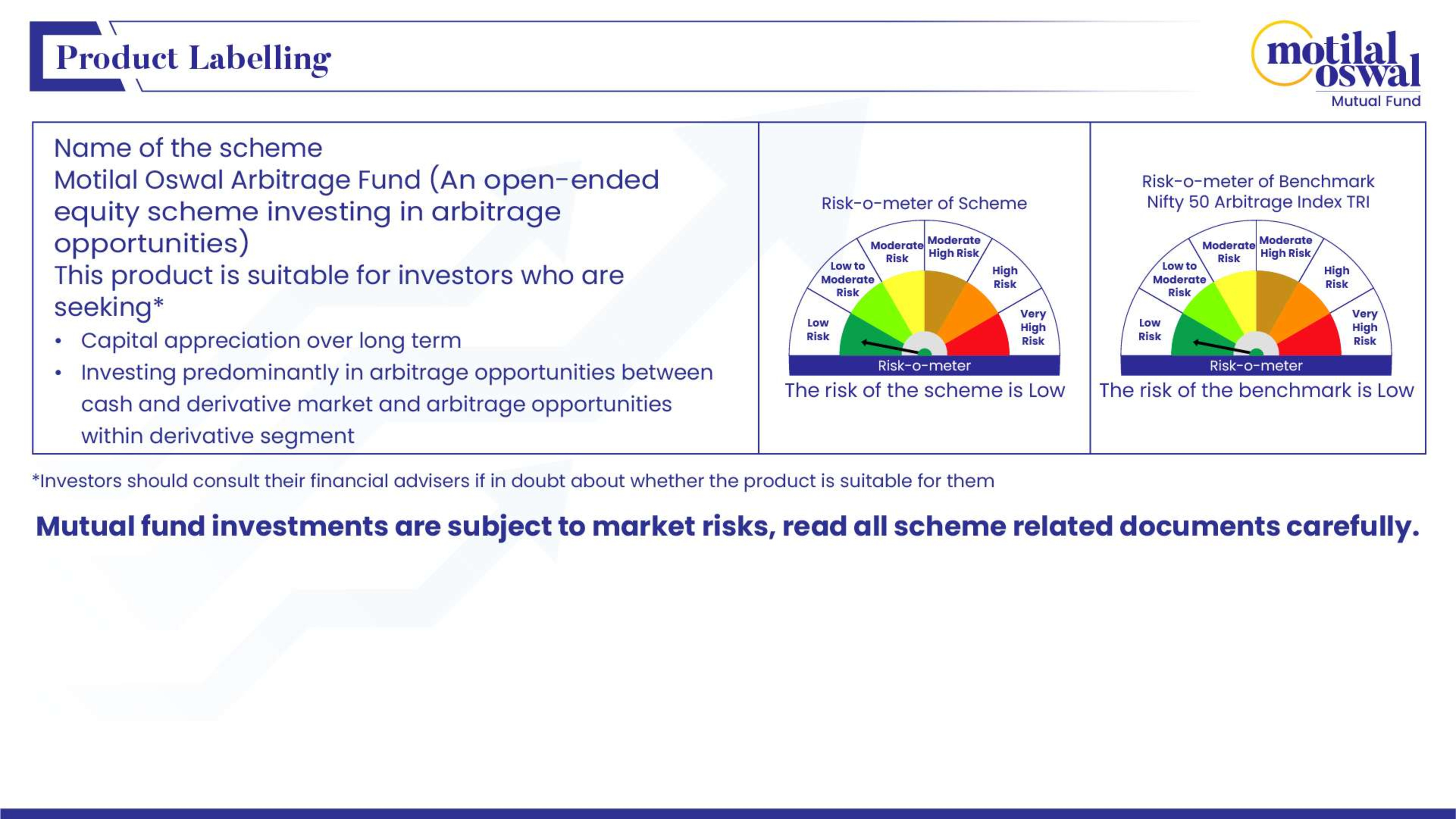 Product Labelling

motilal oswal
Mutual Fund

Name of the scheme
Motilal Oswal Arbitrage Fund (An open-ended equity scheme investing in arbitrage opportunities)
This product is suitable for investors who are seeking*
• Capital appreciation over long term
• Investing predominantly in arbitrage opportunities between cash and derivative market and arbitrage opportunities within derivative segment

Risk-o-meter of Scheme

Low Risk
Low to Moderate Risk
Moderate Risk
Moderate High Risk
High Risk
Very High Risk
Risk-o-meter

The risk of the scheme is Low

Risk-o-meter of Benchmark
Nifty 50 Arbitrage Index TRI

Low Risk
Low to Moderate Risk
Moderate Risk
Moderate High Risk
High Risk
Very High Risk
Risk-o-meter

The risk of the benchmark is Low

*Investors should consult their financial advisers if in doubt about whether the product is suitable for them

Mutual fund investments are subject to market risks, read all scheme related documents carefully.